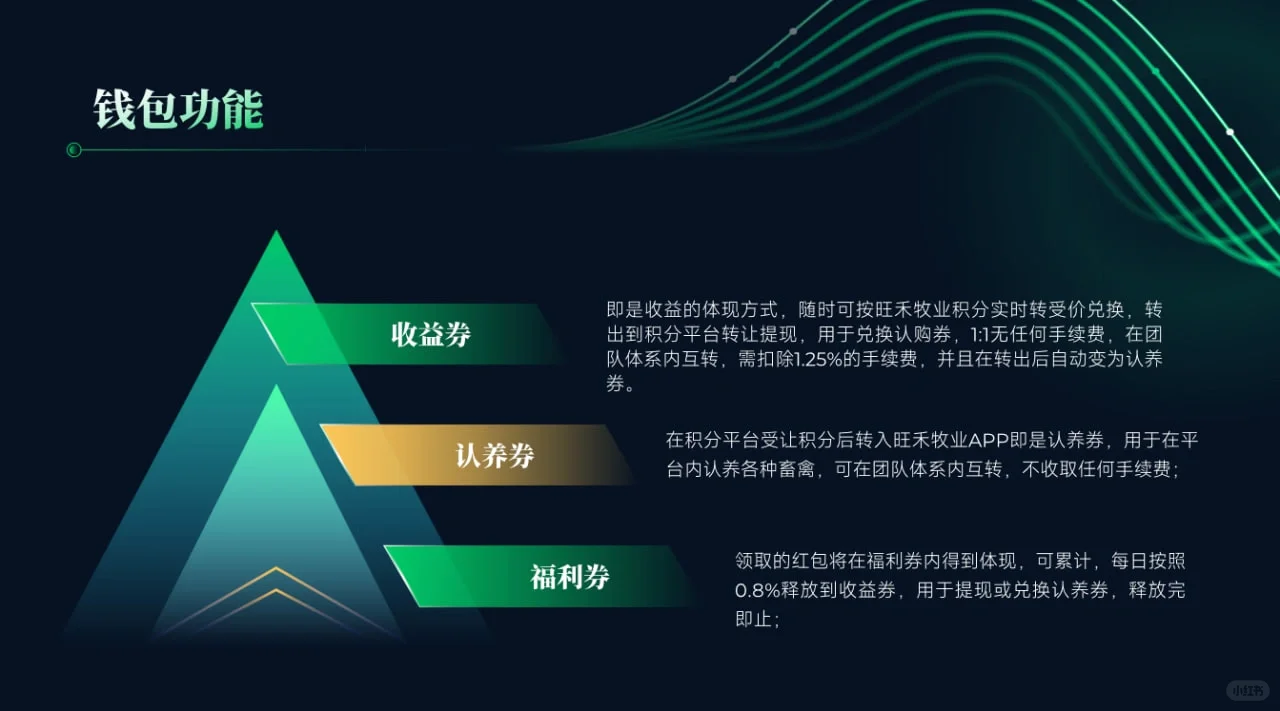 钱包功能

收益券

即是收益的体现方式，随时可按旺禾牧业积分实时转受价兑换，转出到积分平台转让提现，用于兑换认购券，1:1无任何手续费，在团队体系内互转，需扣除1.25%的手续费，并且在转出后自动变为认养券。

认养券

在积分平台受让积分后转入旺禾牧业APP即是认养券，用于在平台内认养各种畜禽，可在团队体系内互转，不收取任何手续费；

福利券

领取的红包将在福利券内得到体现，可累计，每日按照0.8%释放到收益券，用于提现或兑换认养券，释放完即止；

小红书